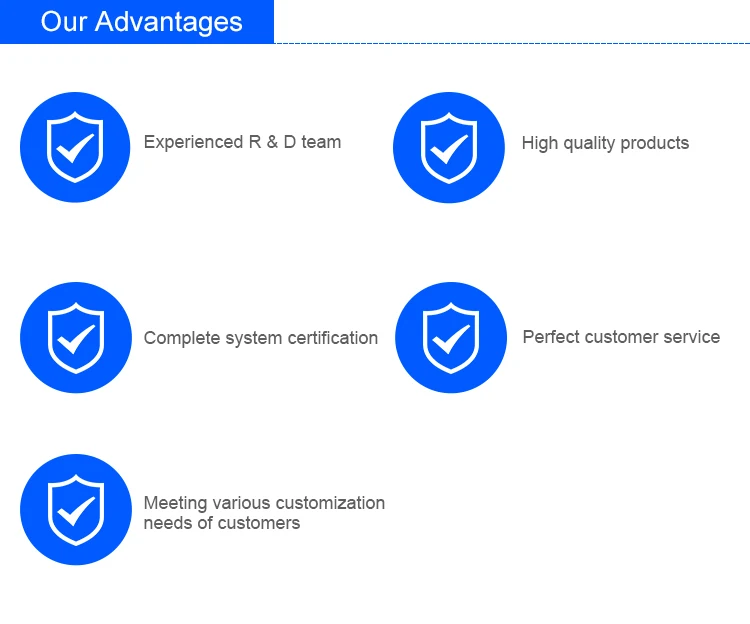 Our Advantages

Experienced R & D team

High quality products

Complete system certification

Perfect customer service

Meeting various customization needs of customers